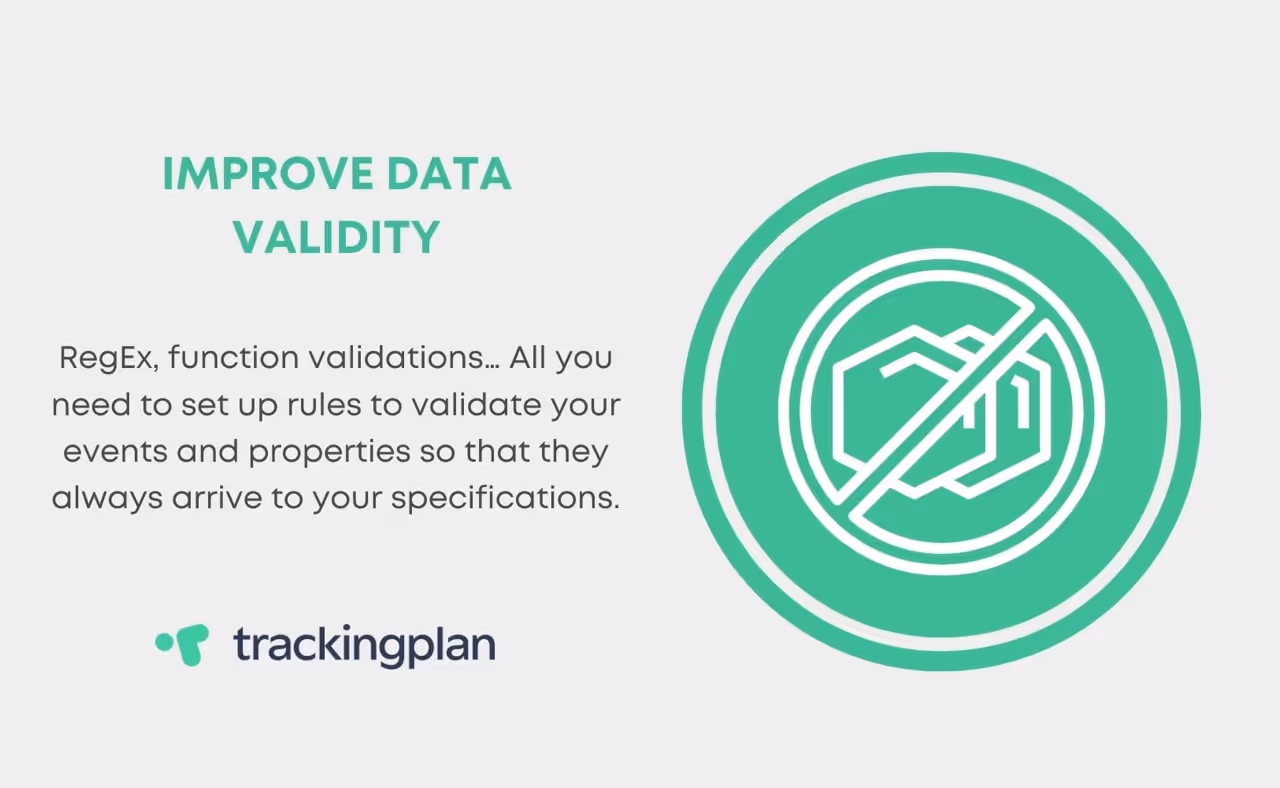 IMPROVE DATA VALIDITY

RegEx, function validations… All you need to set up rules to validate your events and properties so that they always arrive to your specifications.

trackingplan